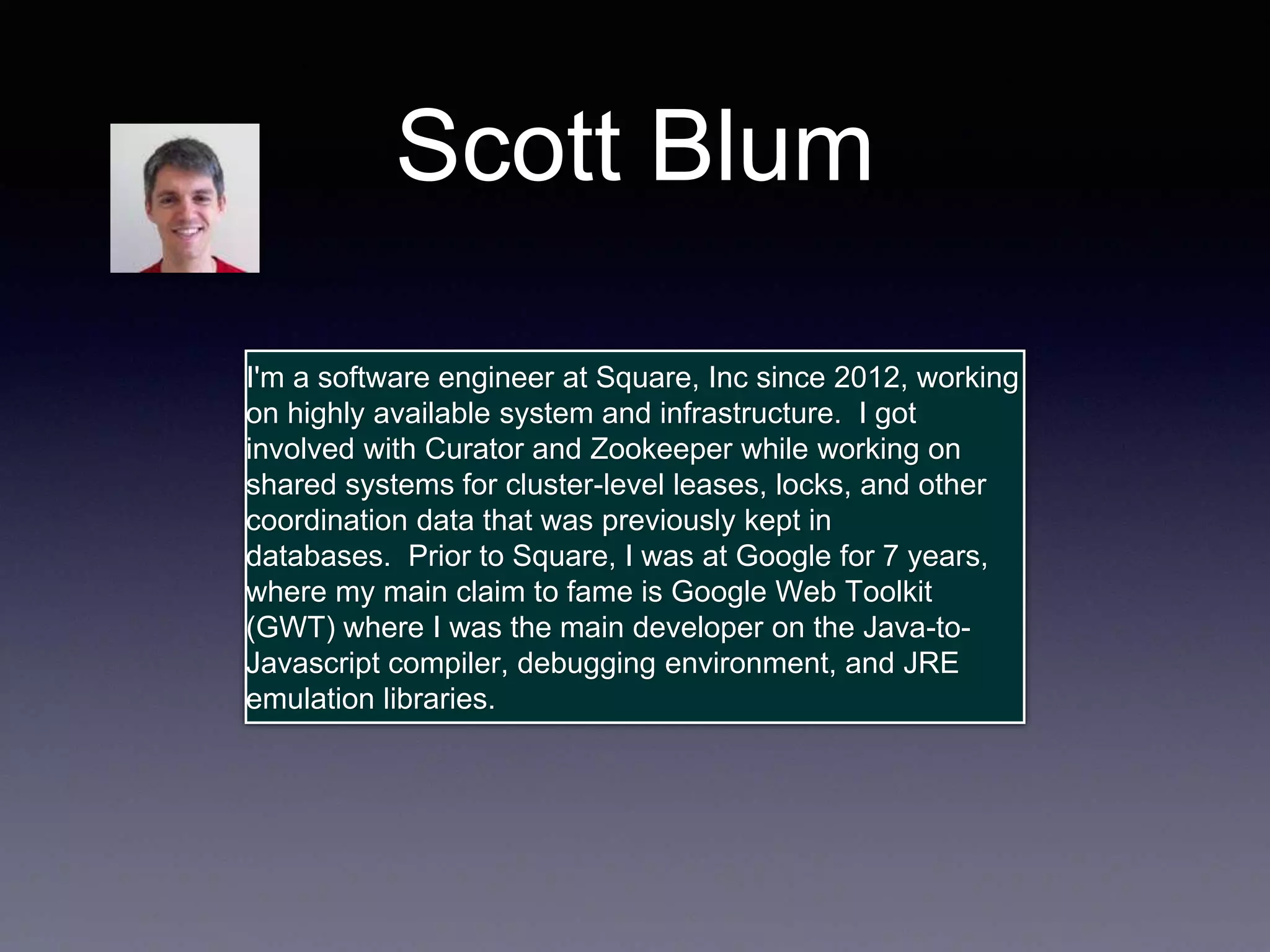 Scott Blum

I'm a software engineer at Square, Inc since 2012, working on highly available system and infrastructure. I got involved with Curator and Zookeeper while working on shared systems for cluster-level leases, locks, and other coordination data that was previously kept in databases. Prior to Square, I was at Google for 7 years, where my main claim to fame is Google Web Toolkit (GWT) where I was the main developer on the Java-to-Javascript compiler, debugging environment, and JRE emulation libraries.